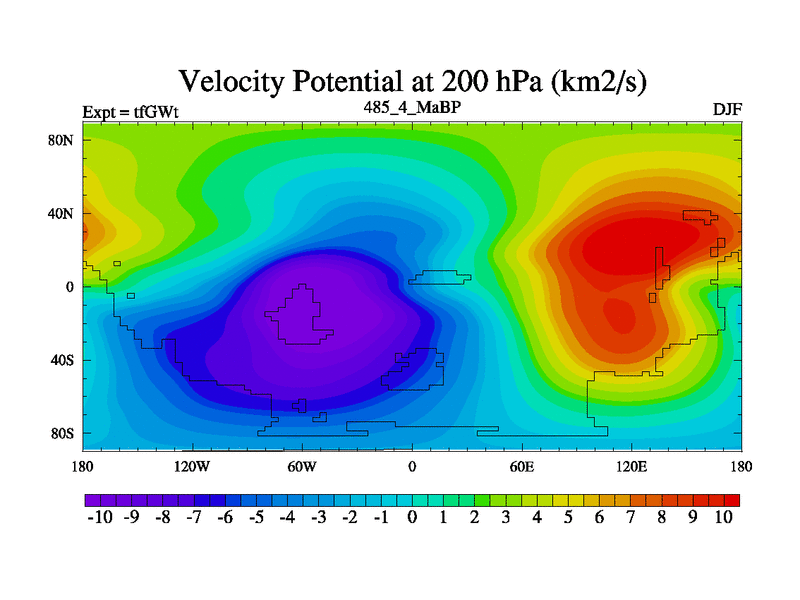 Velocity Potential at 200 hPa (km2/s)

Expt = tfGWt

485_4_MaBP

DJF

80N
40N
0
40S
80S

180
120W
60W
0
60E
120E
180

-10 -9 -8 -7 -6 -5 -4 -3 -2 -1 0 1 2 3 4 5 6 7 8 9 10